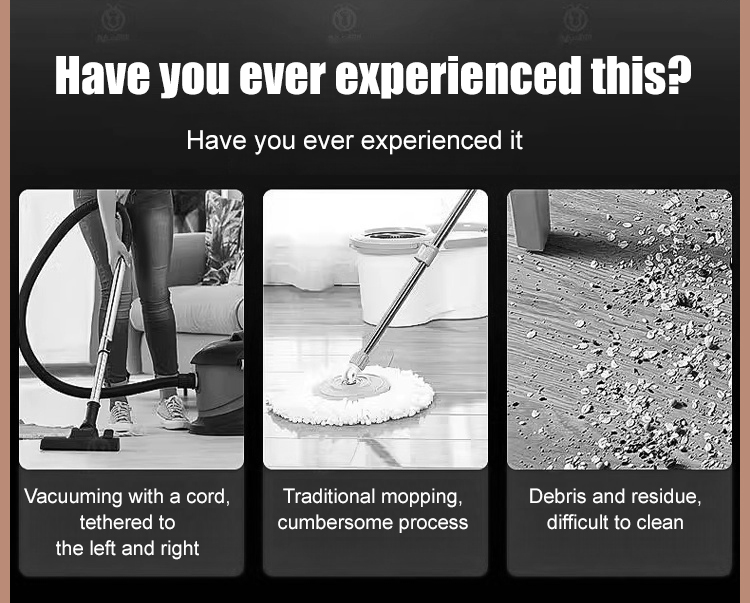 Have you ever experienced this?

Have you ever experienced it

Vacuuming with a cord, tethered to the left and right

Traditional mopping, cumbersome process

Debris and residue, difficult to clean